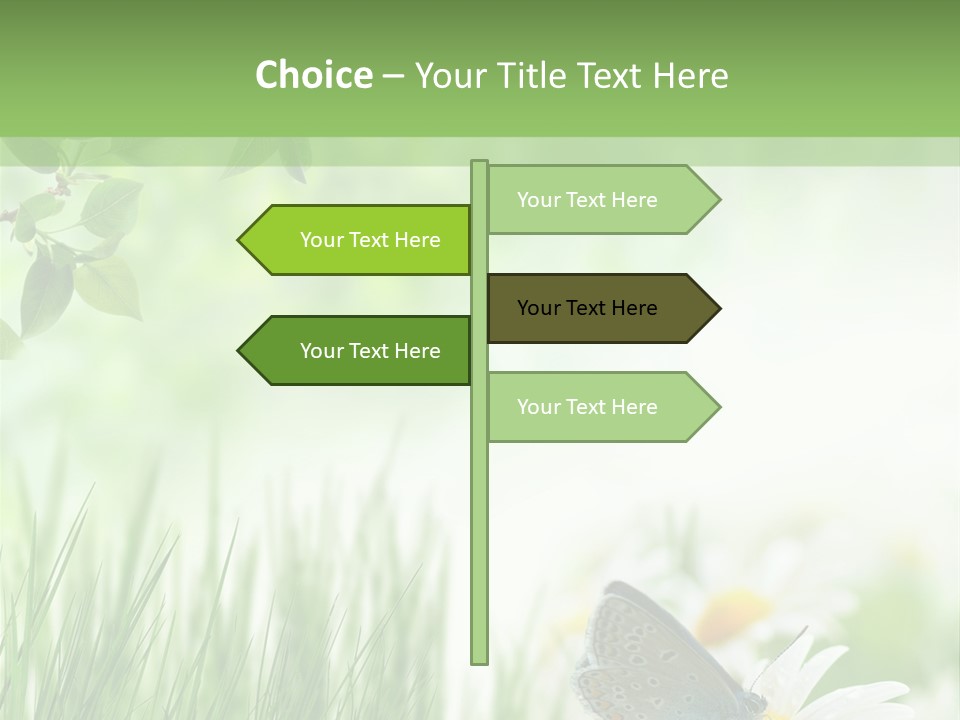 Choice – Your Title Text Here

Your Text Here

Your Text Here

Your Text Here

Your Text Here

Your Text Here